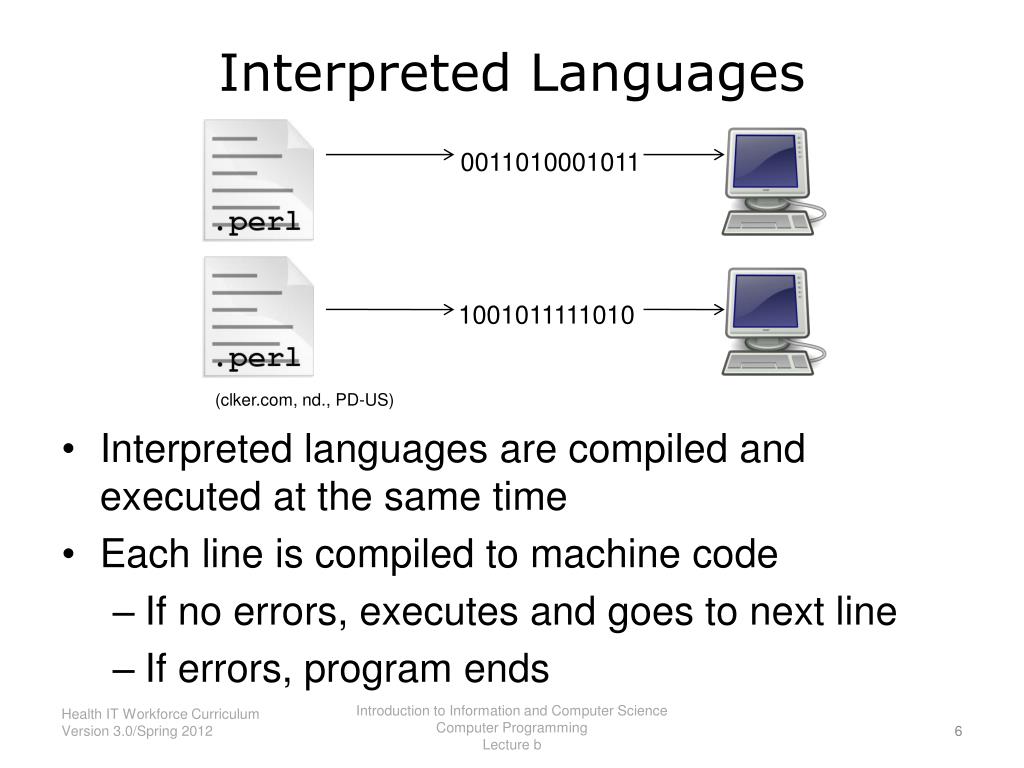 Interpreted Languages

.perl

0011010001011

.perl

1001011111010

(clker.com, nd., PD-US)

• Interpreted languages are compiled and executed at the same time
• Each line is compiled to machine code
– If no errors, executes and goes to next line
– If errors, program ends

Health IT Workforce Curriculum
Version 3.0/Spring 2012

Introduction to Information and Computer Science
Computer Programming
Lecture b

6